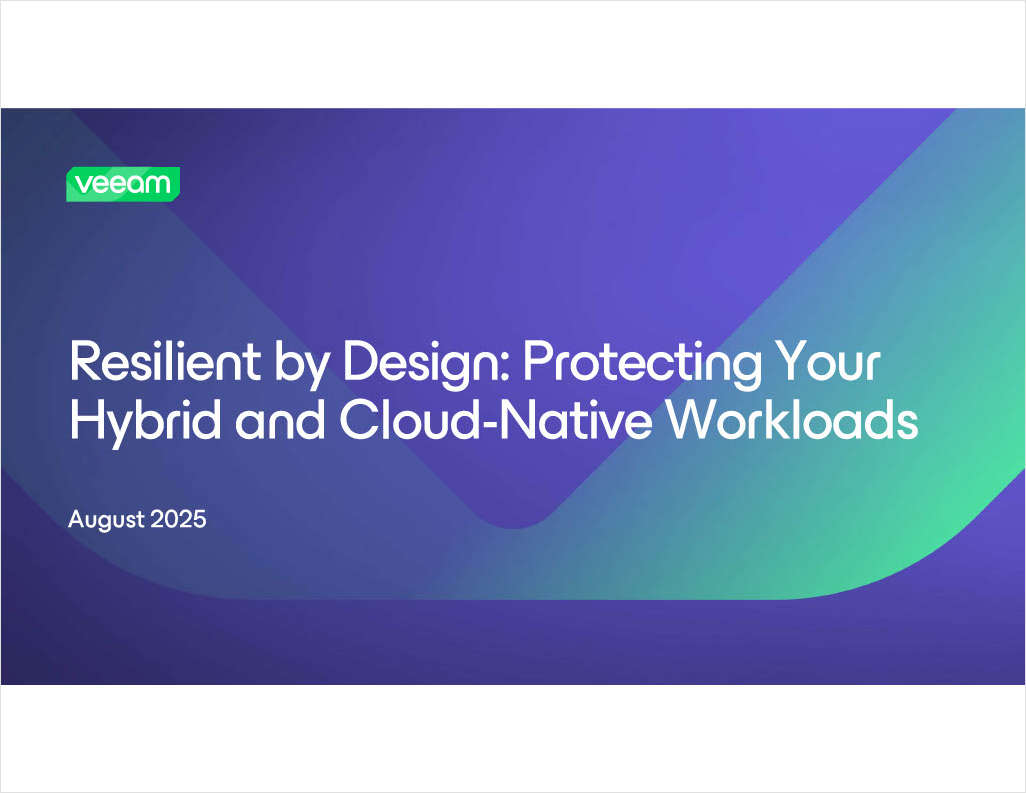 veeam

Resilient by Design: Protecting Your Hybrid and Cloud-Native Workloads

August 2025